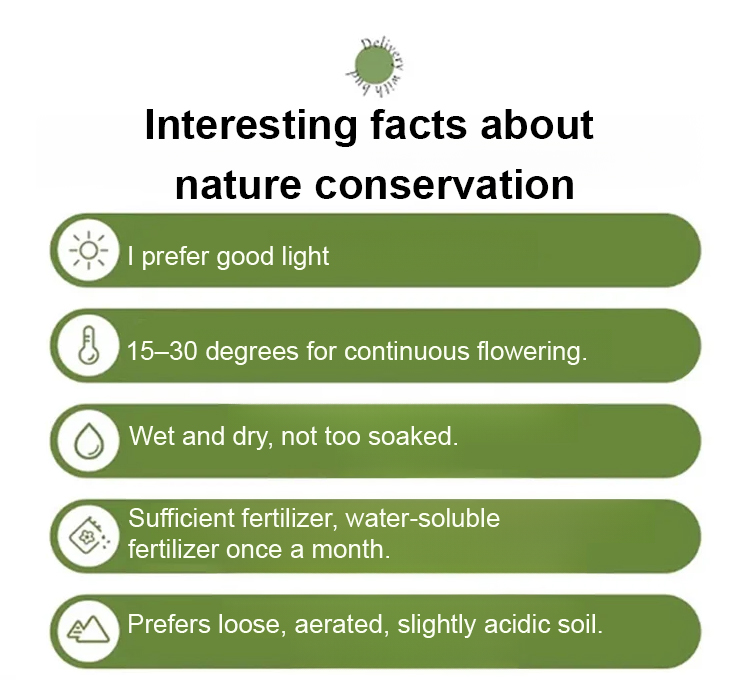 Delivery with bud

Interesting facts about nature conservation

I prefer good light

15–30 degrees for continuous flowering.

Wet and dry, not too soaked.

Sufficient fertilizer, water-soluble fertilizer once a month.

Prefers loose, aerated, slightly acidic soil.